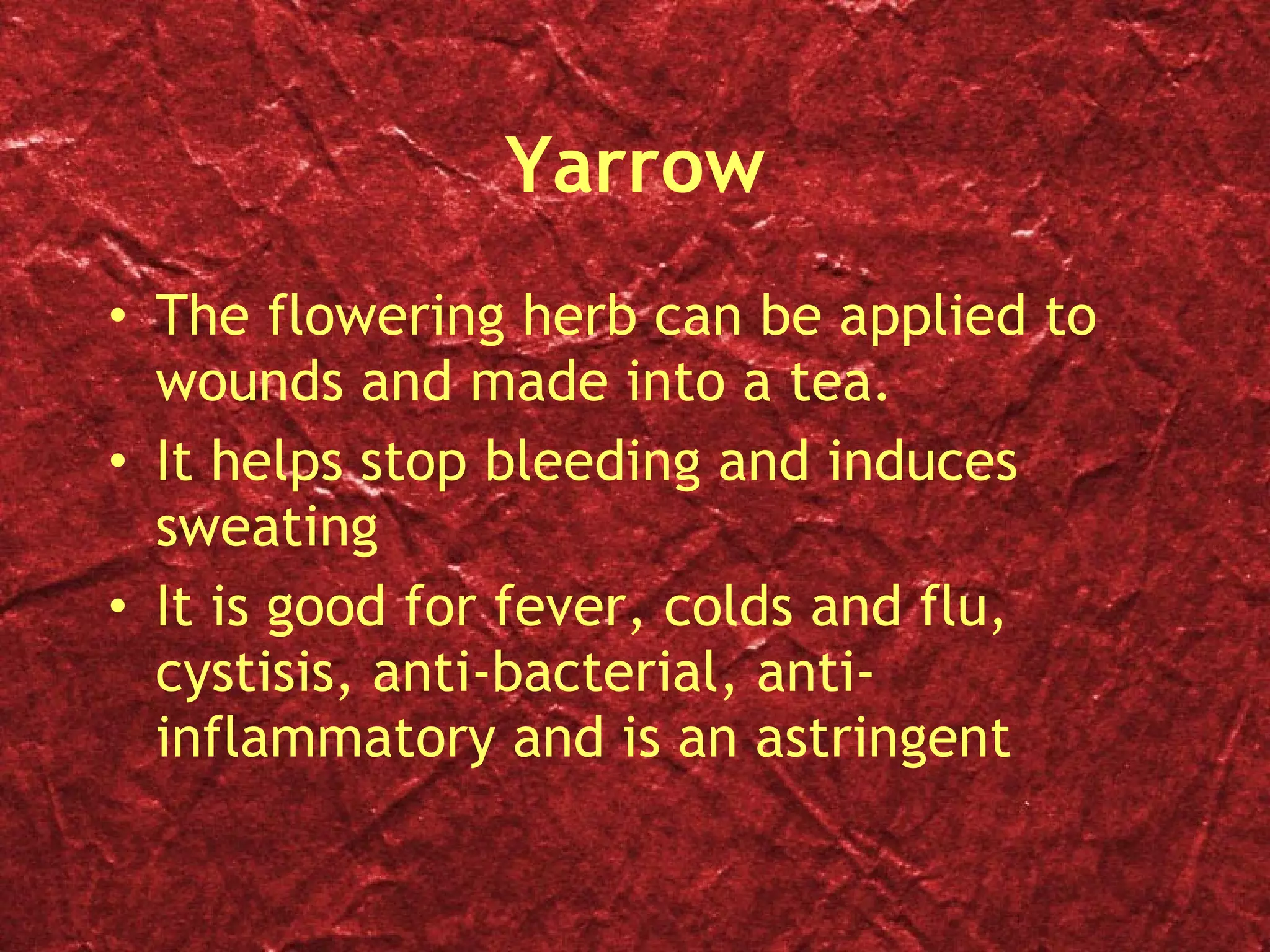 Yarrow

• The flowering herb can be applied to wounds and made into a tea.
• It helps stop bleeding and induces sweating
• It is good for fever, colds and flu, cystisis, anti-bacterial, anti-inflammatory and is an astringent